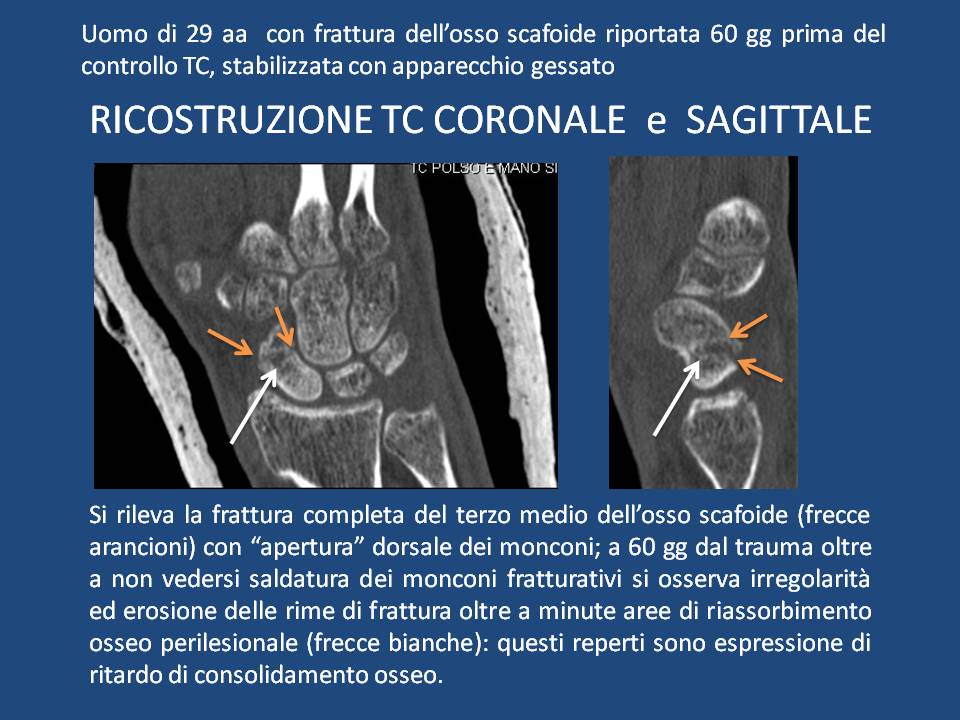 Uomo di 29 aa con frattura dell'osso scafoide riportata 60 gg prima del controllo TC, stabilizzata con apparecchio gessato

RICOSTRUZIONE TC CORONALE e SAGITTALE

TC POLSO E MANO SI

Si rileva la frattura completa del terzo medio dell'osso scafoide (frecce arancioni) con "apertura" dorsale dei monconi; a 60 gg dal trauma oltre a non vedersi saldatura dei monconi fratturativi si osserva irregolarità ed erosione delle rime di frattura oltre a minute aree di riassorbimento osseo perilesionale (frecce bianche): questi reperti sono espressione di ritardo di consolidamento osseo.